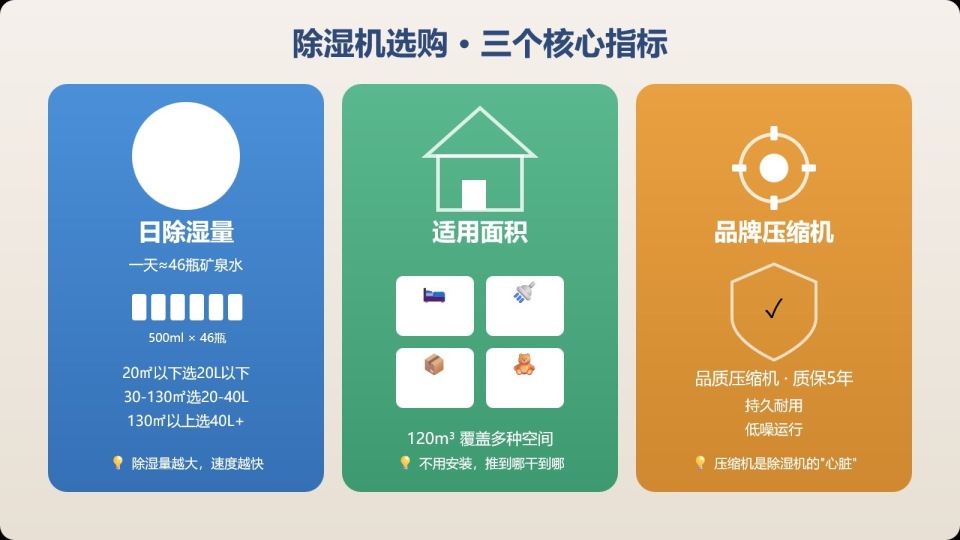 除湿机选购 · 三个核心指标

日除湿量

一天≈46瓶矿泉水

500ml × 46瓶

20㎡以下选20L以下
30-130㎡选20-40L
130㎡以上选40L+

💡 除湿量越大，速度越快

适用面积

120m³ 覆盖多种空间

💡 不用安装，推到哪干到哪

品牌压缩机

✓

品质压缩机 · 质保5年
持久耐用
低噪运行

💡 压缩机是除湿机的"心脏"